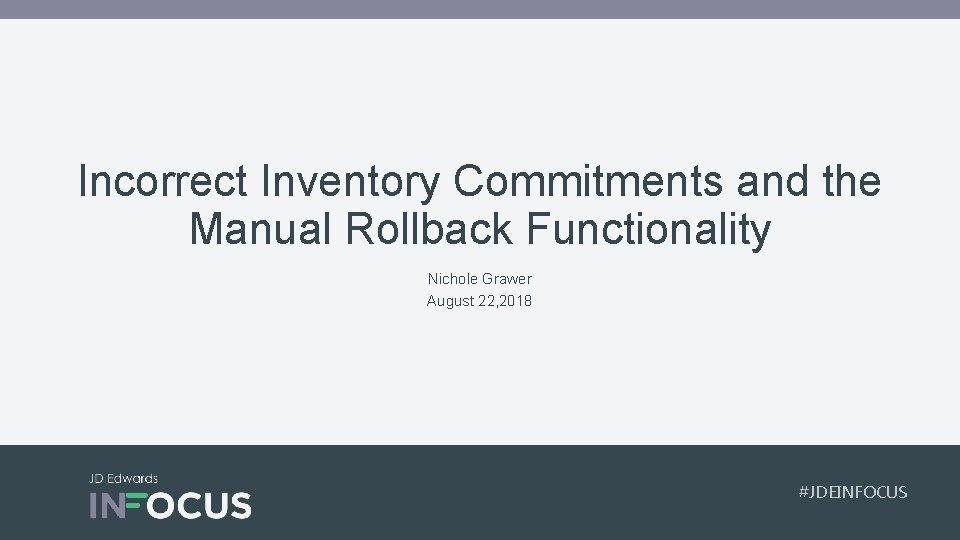 Incorrect Inventory Commitments and the Manual Rollback Functionality

Nichole Grawer
August 22,2018

JD Edwards
INFOCUS

#JDEINFOCUS